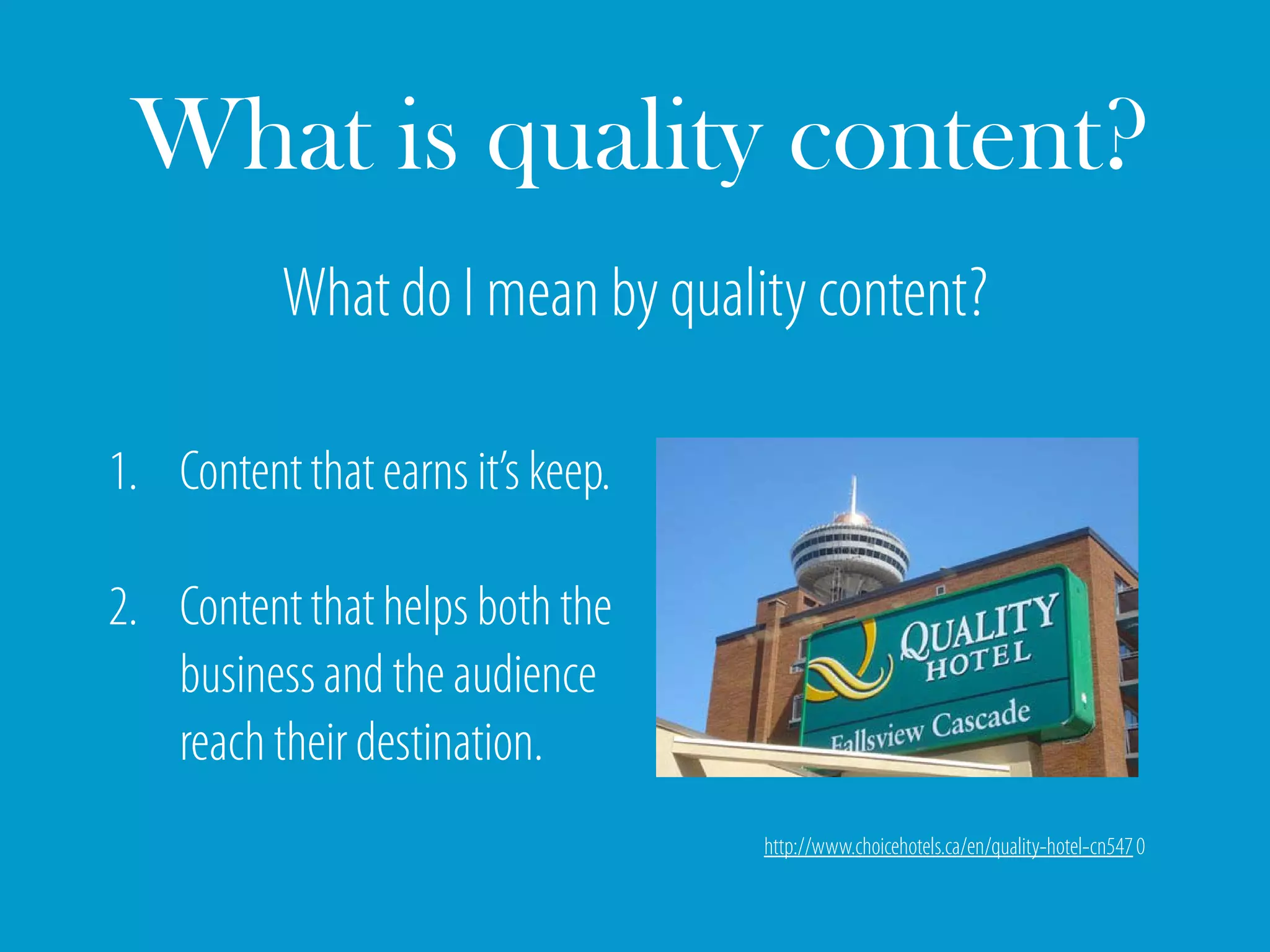 What is quality content?

What do I mean by quality content?

1. Content that earns it's keep.

2. Content that helps both the business and the audience reach their destination.

QUALITY HOTEL

Fallsview Cascade

http://www.choicehotels.ca/en/quality-hotel-cn547 0